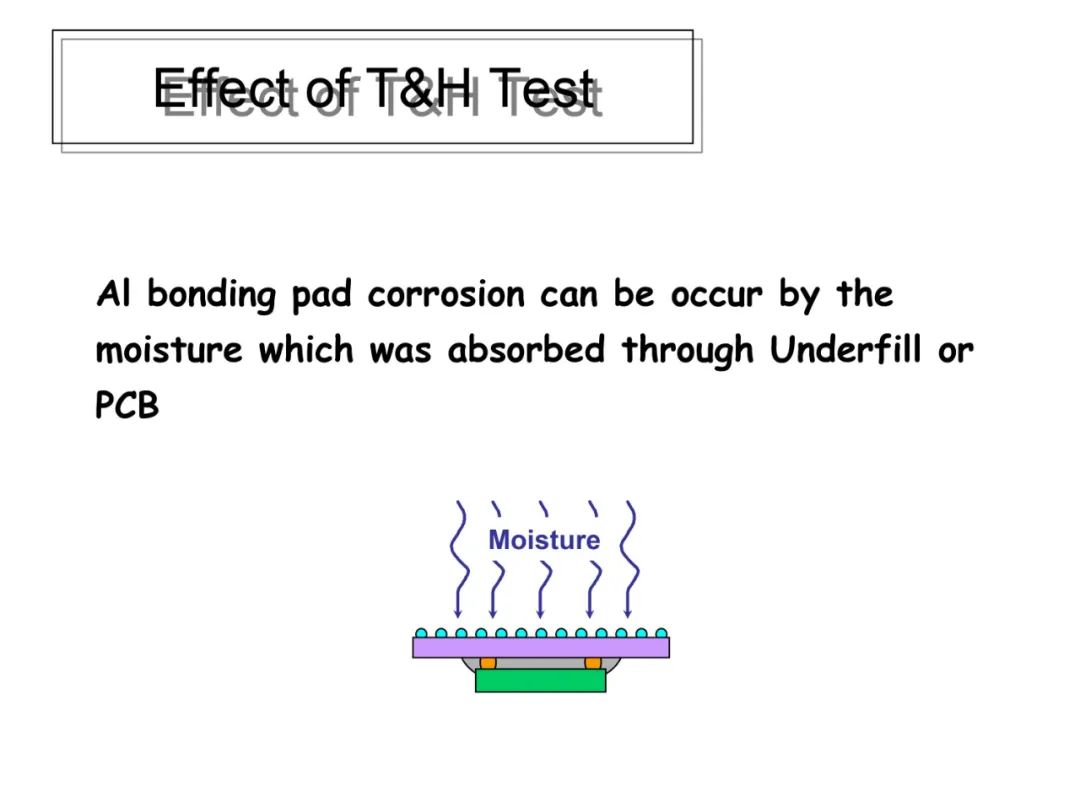 Effect of T&H Test

Al bonding pad corrosion can be occur by the moisture which was absorbed through Underfill or PCB

Moisture